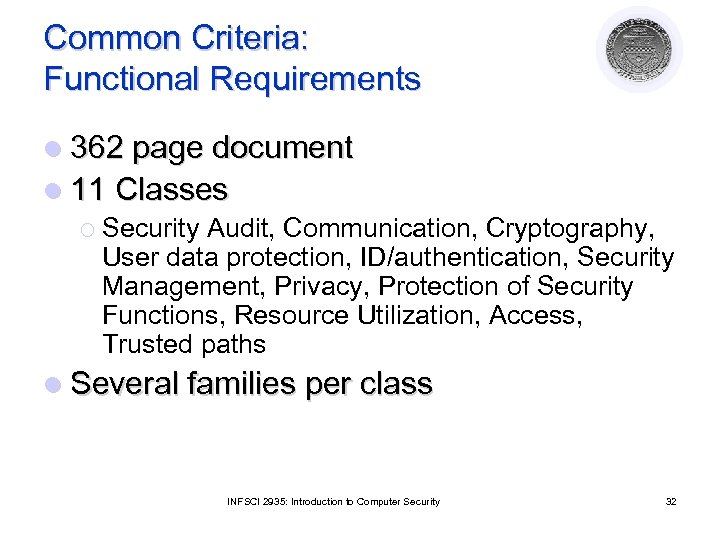 Common Criteria:
Functional Requirements

- 362 page document
- 11 Classes
  - Security Audit, Communication, Cryptography, User data protection, ID/authentication, Security Management, Privacy, Protection of Security Functions, Resource Utilization, Access, Trusted paths
- Several families per class

INFSCI 2935: Introduction to Computer Security

32